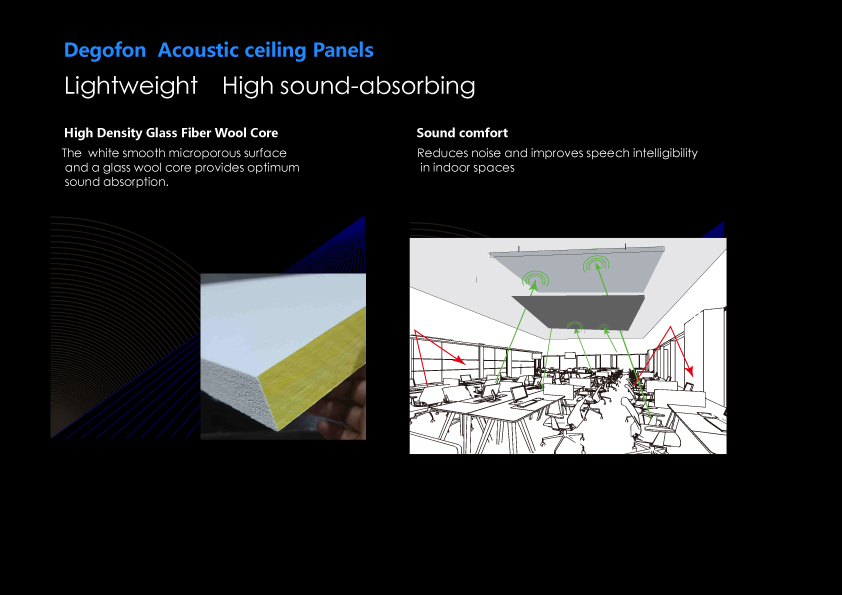 Degofon Acoustic ceiling Panels

Lightweight High sound-absorbing

High Density Glass Fiber Wool Core

The white smooth microporous surface and a glass wool core provides optimum sound absorption.

Sound comfort

Reduces noise and improves speech intelligibility in indoor spaces